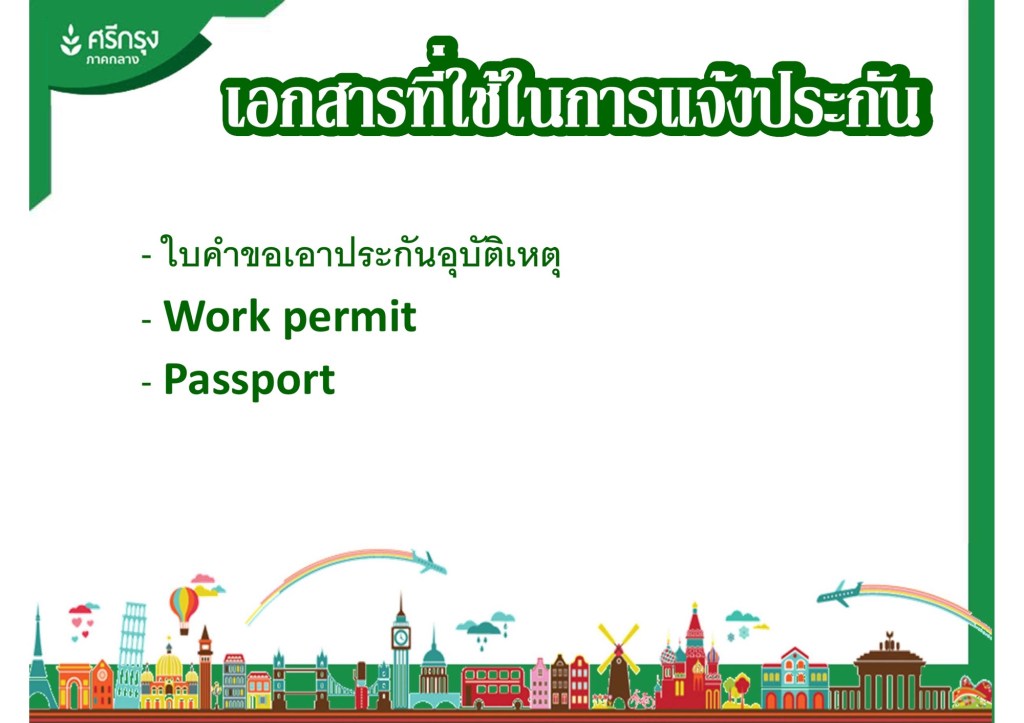 ศรีกรุง
ภาคกลาง

เอกสารที่ใช้ในการแจ้งประกัน

- ใบคำขอเอาประกันอุบัติเหตุ
- Work permit
- Passport